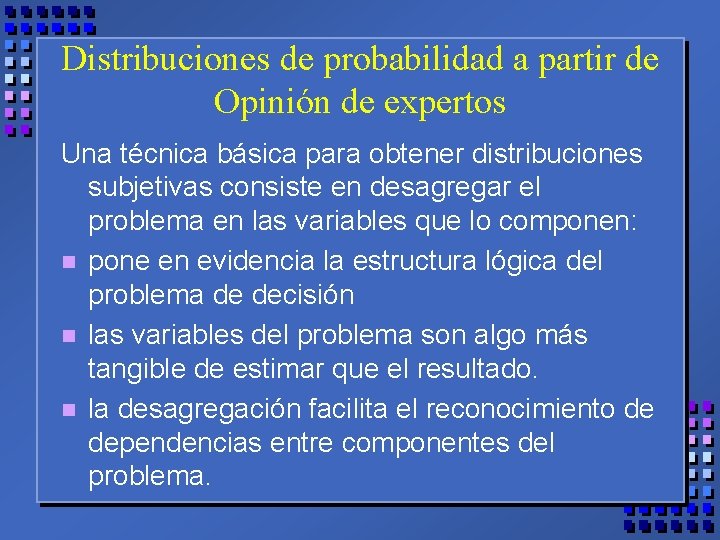 Distribuciones de probabilidad a partir de Opinión de expertos

Una técnica básica para obtener distribuciones subjetivas consiste en desagregar el problema en las variables que lo componen:

- pone en evidencia la estructura lógica del problema de decisión
- las variables del problema son algo más tangible de estimar que el resultado.
- la desagregación facilita el reconocimiento de dependencias entre componentes del problema.